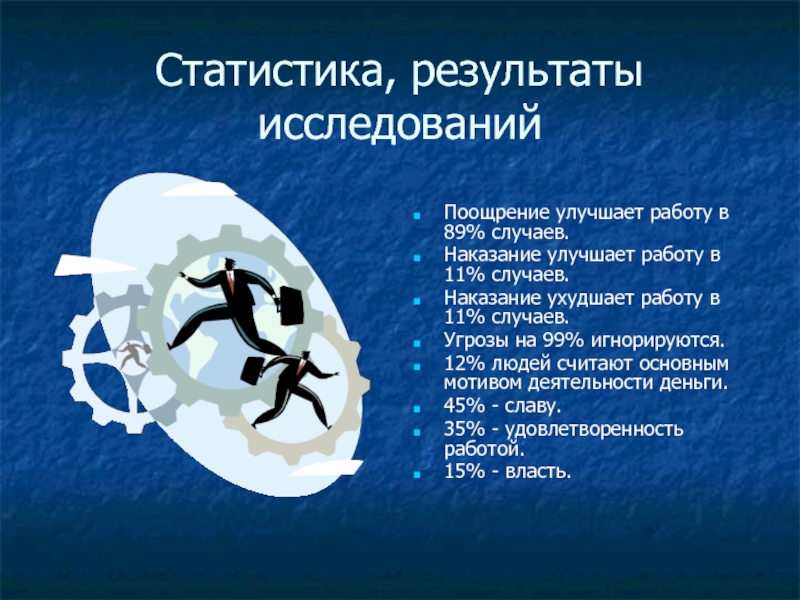 Статистика, результаты исследований

- Поощрение улучшает работу в 89% случаев.
- Наказание улучшает работу в 11% случаев.
- Наказание ухудшает работу в 11% случаев.
- Угрозы на 99% игнорируются.
- 12% людей считают основным мотивом деятельности деньги.
- 45% - славу.
- 35% - удовлетворенность работой.
- 15% - власть.